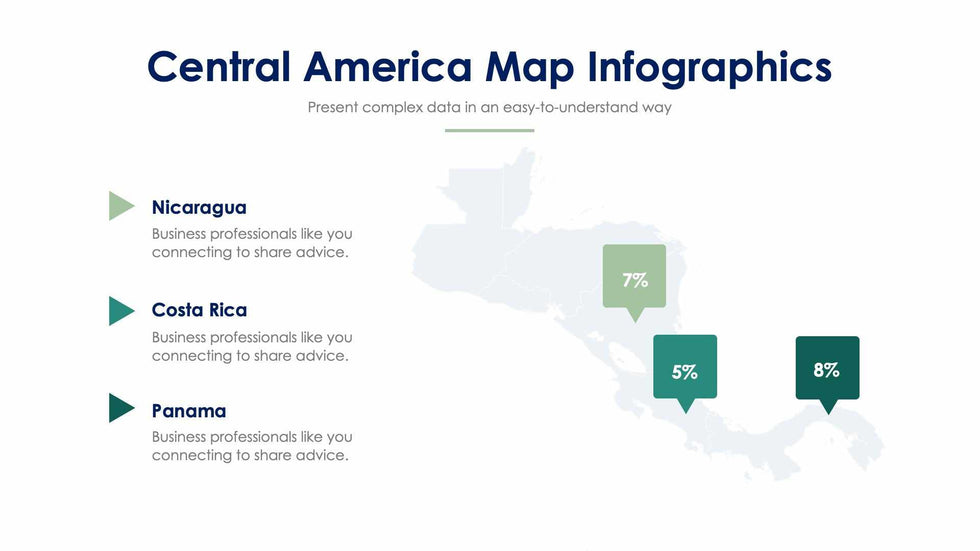 Central America Map Infographics
Present complex data in an easy-to-understand way

Nicaragua
Business professionals like you connecting to share advice.

Costa Rica
Business professionals like you connecting to share advice.

Panama
Business professionals like you connecting to share advice.

7%

5%

8%